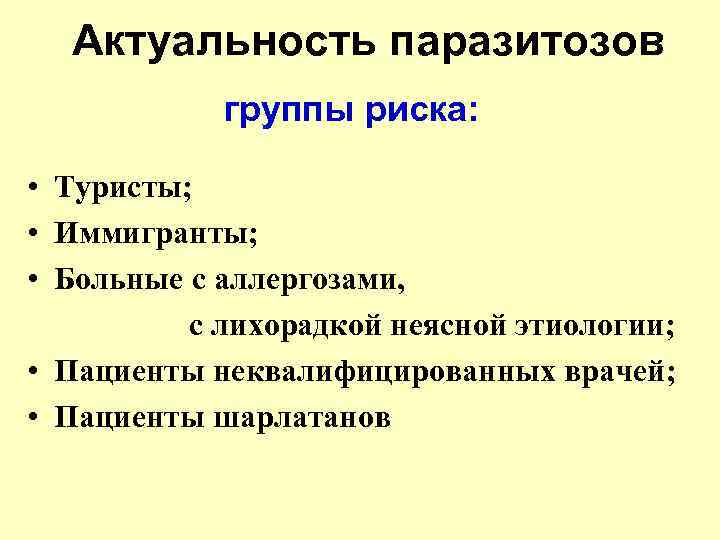 Актуальность паразитозов

группы риска:

• Туристы;
• Иммигранты;
• Больные с аллергозами,
с лихорадкой неясной этиологии;
• Пациенты неквалифицированных врачей;
• Пациенты шарлатанов